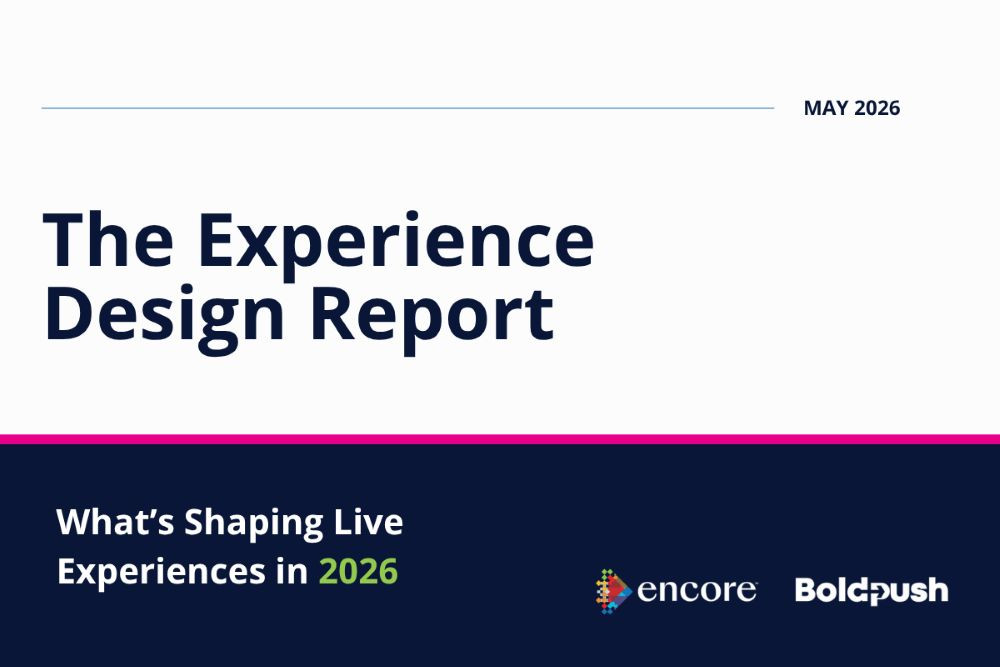 MAY 2026

The Experience Design Report

What’s Shaping Live Experiences in 2026

encore

Boldpush